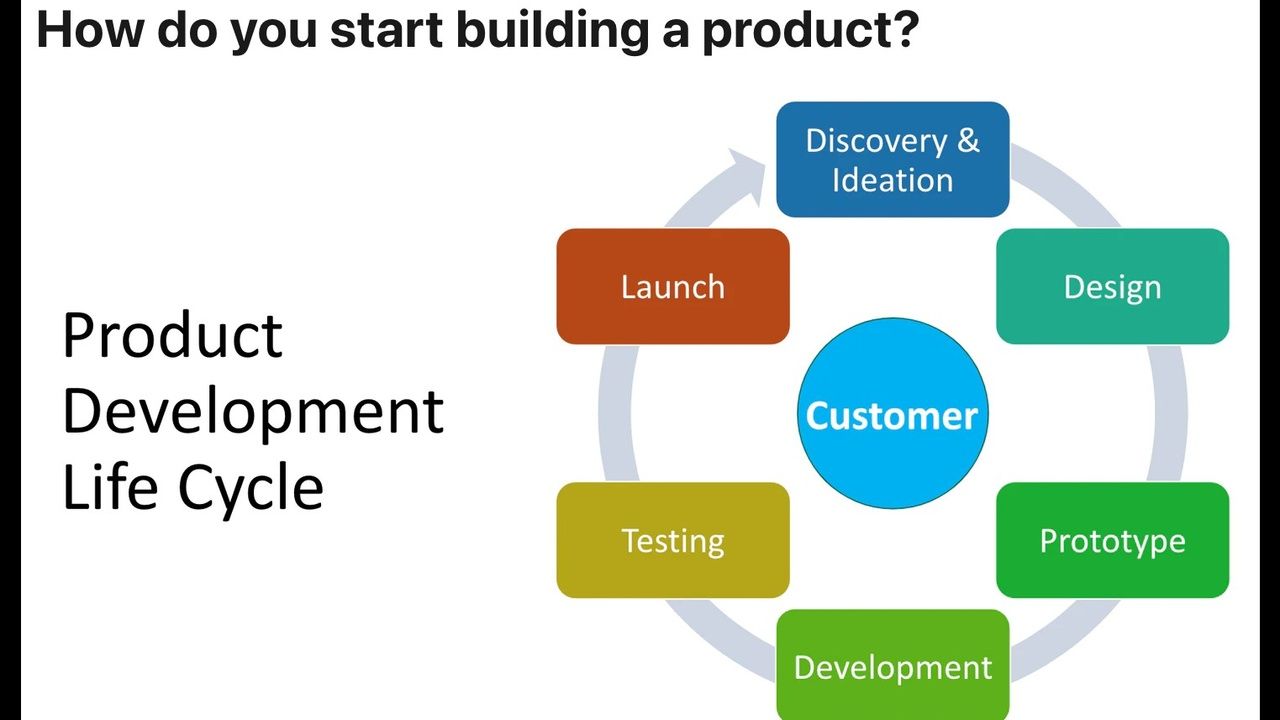 How do you start building a product?

Product Development Life Cycle

Discovery & Ideation

Design

Prototype

Development

Testing

Launch

Customer